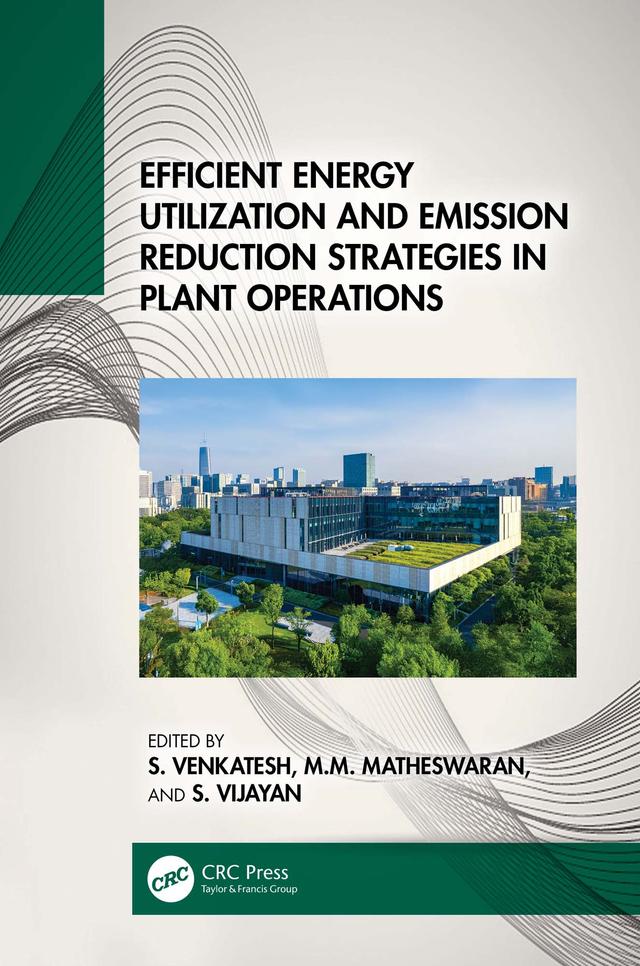 EFFICIENT ENERGY UTILIZATION AND EMISSION REDUCTION STRATEGIES IN PLANT OPERATIONS

EDITED BY
S. VENKATESH, M.M. MATHESWARAN, AND S. VIJAYAN

CRC
CRC Press
Taylor & Francis Group